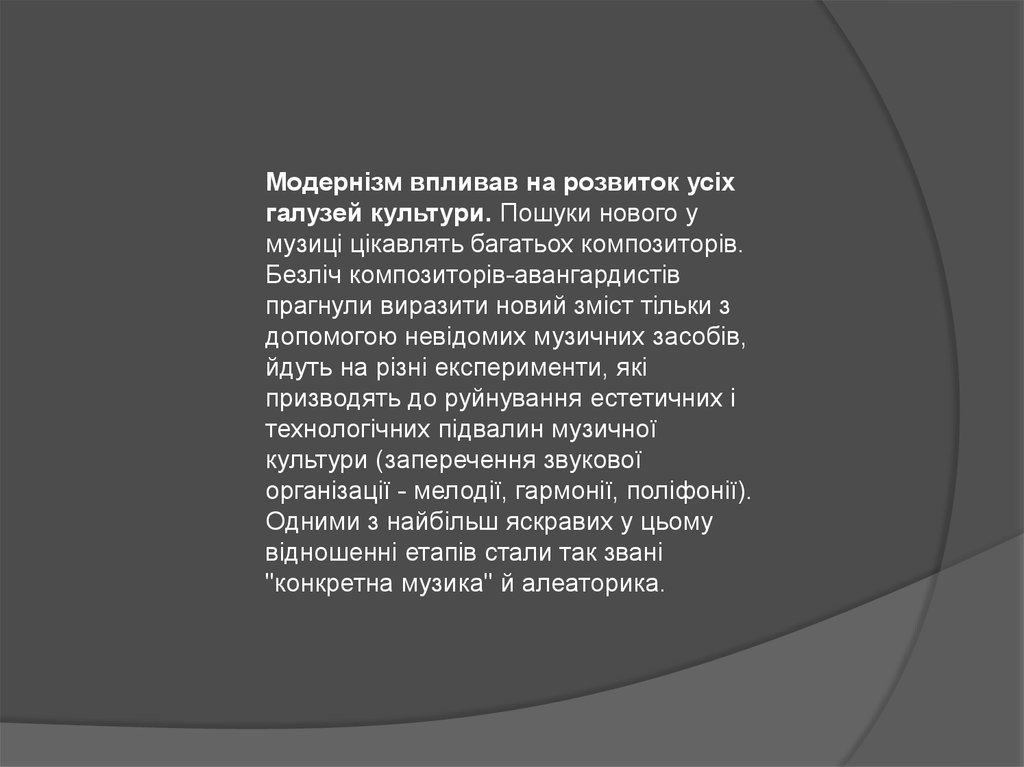 Модернізм впливав на розвиток усіх галузей культури. Пошуки нового у музиці цікавлять багатьох композиторів. Безліч композиторів-авангардистів прагнули виразити новий зміст тільки з допомогою невідомих музичних засобів, йдуть на різні експерименти, які призводять до руйнування естетичних і технологічних підвалин музичної культури (заперечення звукової організації - мелодії, гармонії, поліфонії). Одними з найбільш яскравих у цьому відношенні етапів стали так звані "конкретна музика" й алеаторика.